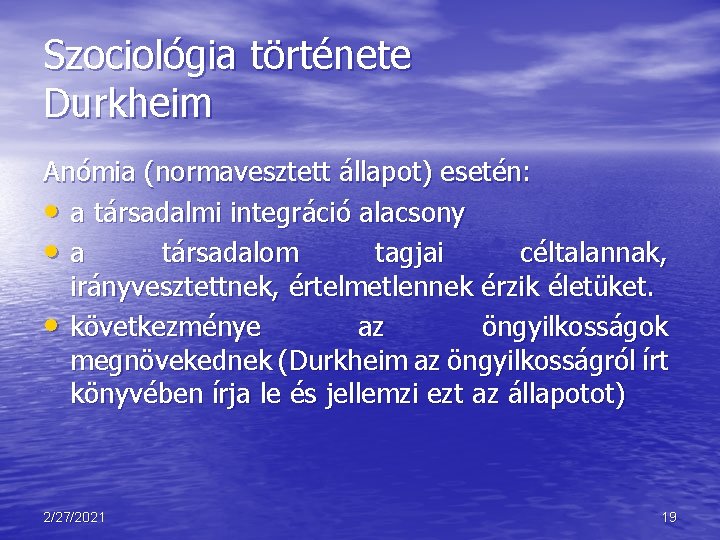 Szociológia története Durkheim

Anómia (normavesztett állapot) esetén:

• a társadalmi integráció alacsony
• a társadalom tagjai céltalannak, irányvesztettnek, értelmetlennek érzik életüket.
• következménye az öngyilkosságok megnövekednek (Durkheim az öngyilkosságról írt könyvében írja le és jellemzi ezt az állapotot)

2/27/2021

19